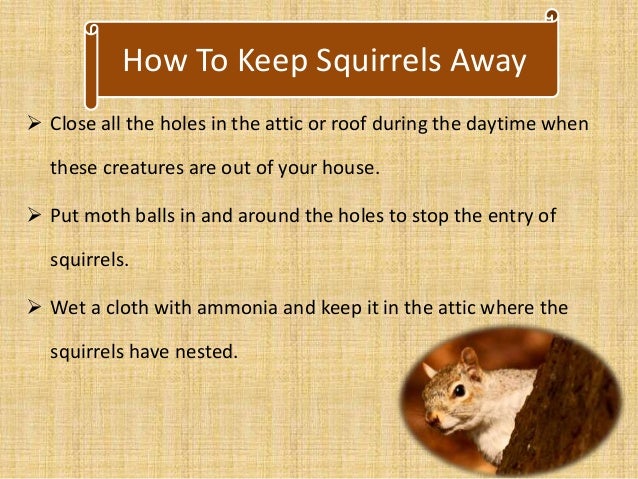 How To Keep Squirrels Away

➢ Close all the holes in the attic or roof during the daytime when these creatures are out of your house.

➢ Put moth balls in and around the holes to stop the entry of squirrels.

➢ Wet a cloth with ammonia and keep it in the attic where the squirrels have nested.